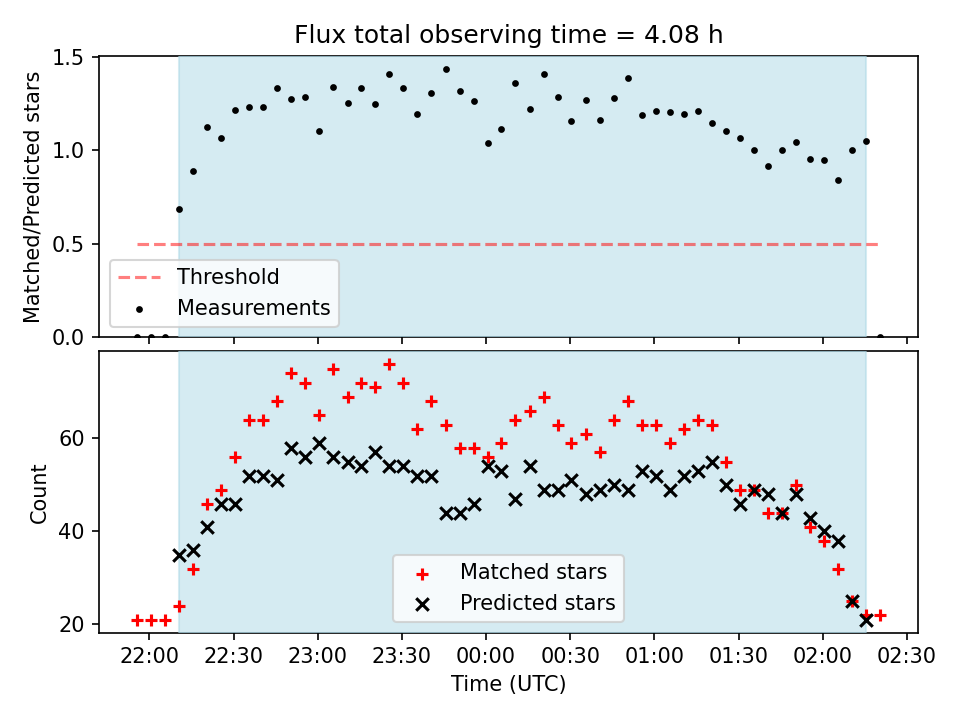 Flux total observing time = 4.08 h

Matched/Predicted stars

1.5
1.0
0.5
0.0

Threshold
Measurements

Count

60
40
20

Matched stars
Predicted stars

22:00 22:30 23:00 23:30 00:00 00:30 01:00 01:30 02:00 02:30

Time (UTC)